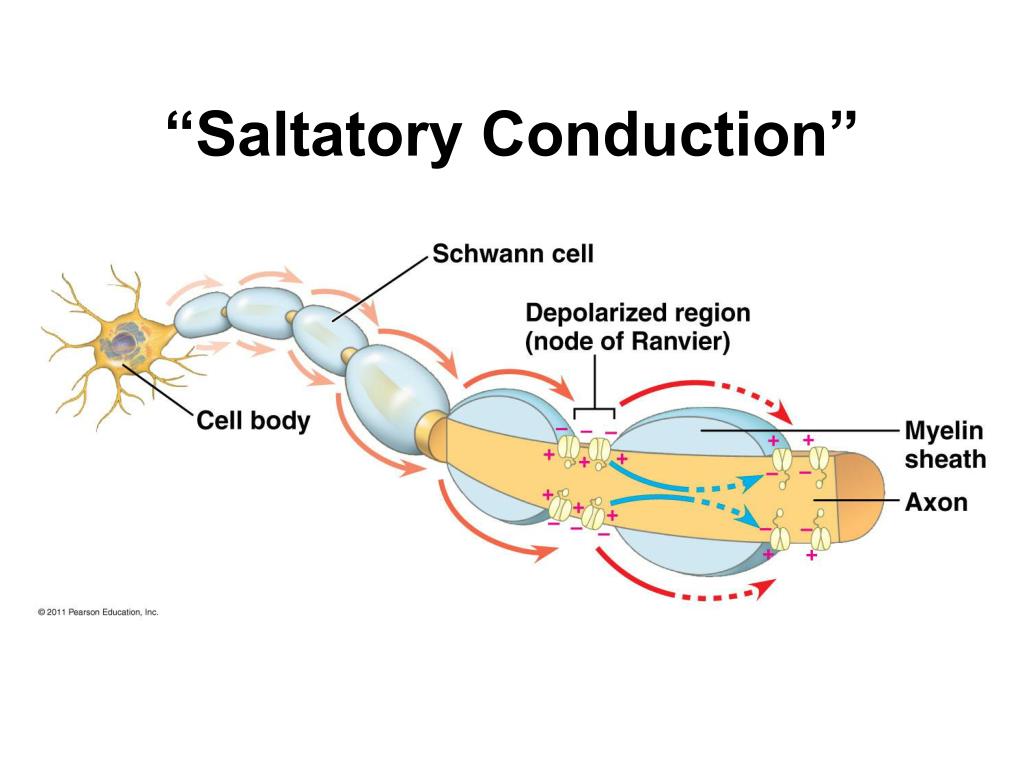 “Saltatory Conduction”

Schwann cell

Depolarized region (node of Ranvier)

Cell body

Myelin sheath

Axon

© 2011 Pearson Education, Inc.